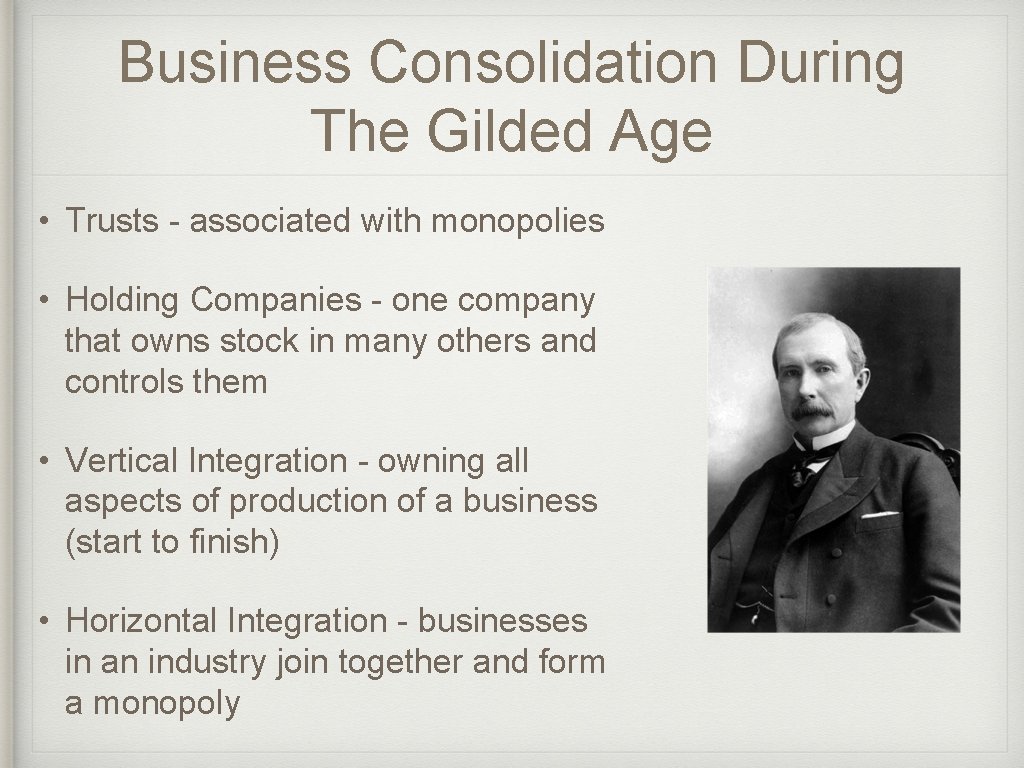 Business Consolidation During The Gilded Age

• Trusts - associated with monopolies

• Holding Companies - one company that owns stock in many others and controls them

• Vertical Integration - owning all aspects of production of a business (start to finish)

• Horizontal Integration - businesses in an industry join together and form a monopoly